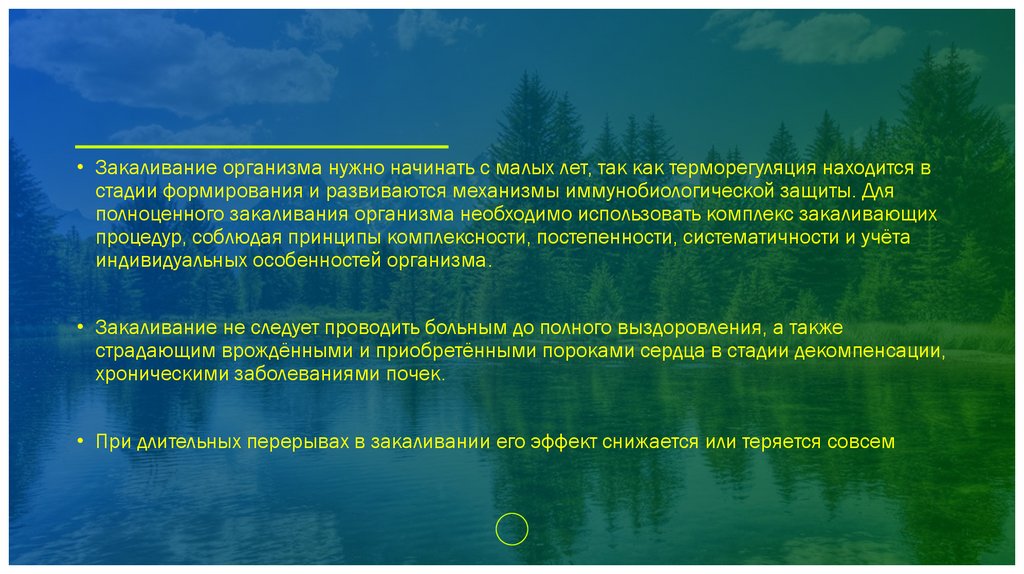 • Закаливание организма нужно начинать с малых лет, так как терморегуляция находится в стадии формирования и развиваются механизмы иммунобиологической защиты. Для полноценного закаливания организма необходимо использовать комплекс закаливающих процедур, соблюдая принципы комплексности, постепенности, систематичности и учёта индивидуальных особенностей организма.

• Закаливание не следует проводить больным до полного выздоровления, а также страдающим врождёнными и приобретёнными пороками сердца в стадии декомпенсации, хроническими заболеваниями почек.

• При длительных перерывах в закаливании его эффект снижается или теряется совсем